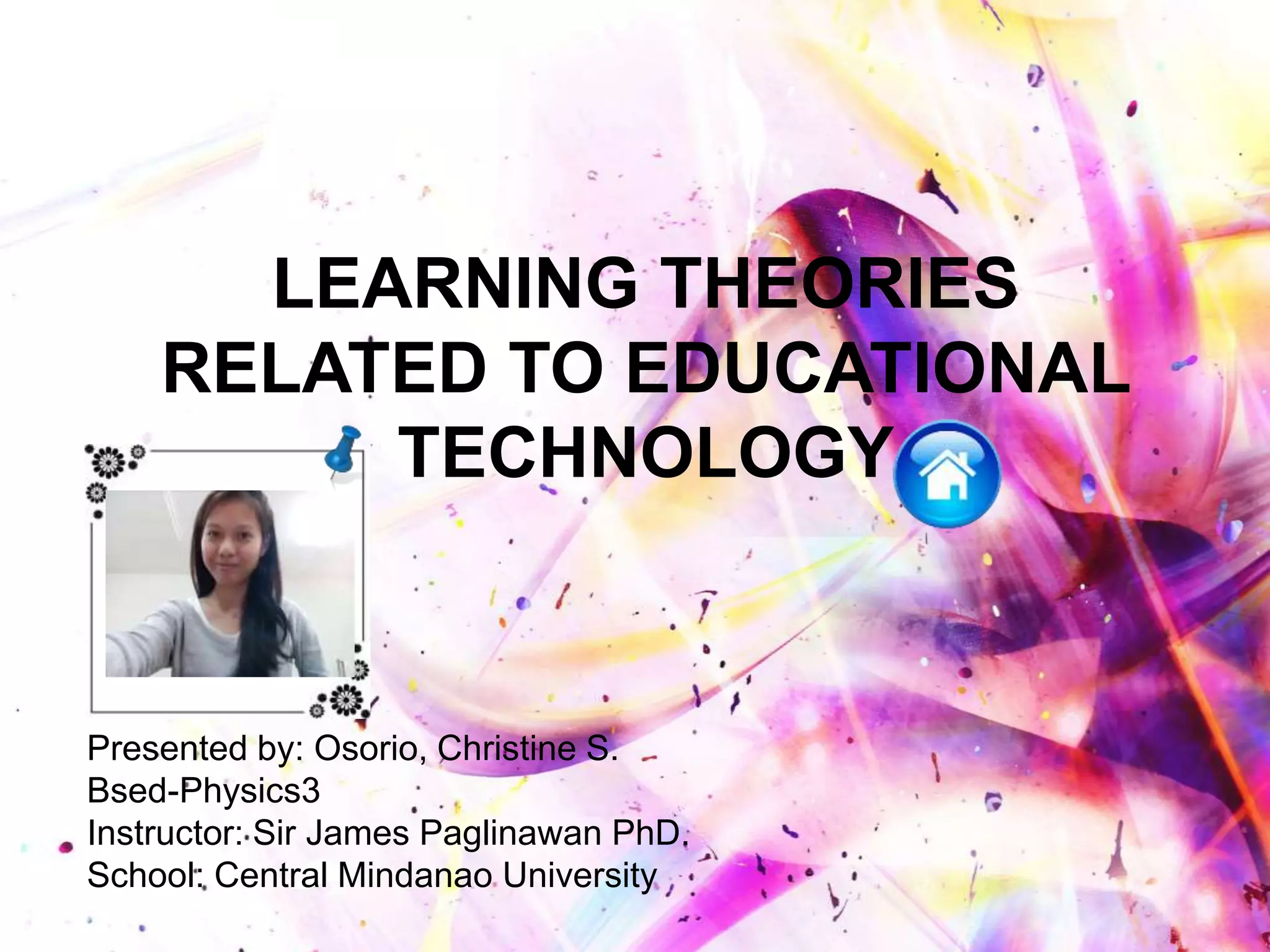 LEARNING THEORIES RELATED TO EDUCATIONAL TECHNOLOGY

Presented by: Osorio, Christine S.
Bsed-Physics3
Instructor: Sir James Paglinawan PhD.
School: Central Mindanao University